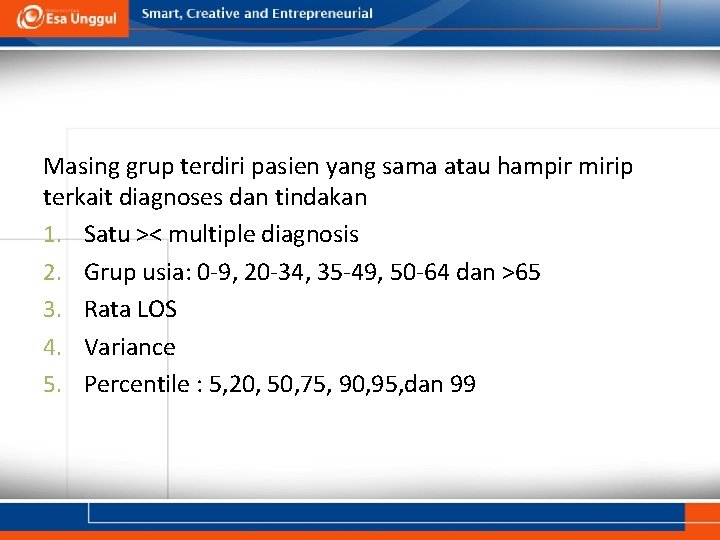 Esa Unggul

Smart, Creative and Entrepreneurial

Masing grup terdiri pasien yang sama atau hampir mirip terkait diagnoses dan tindakan

1. Satu >< multiple diagnosis
2. Grup usia: 0-9, 20-34, 35-49, 50-64 dan >65
3. Rata LOS
4. Variance
5. Percentile : 5,20, 50,75, 90,95,dan 99